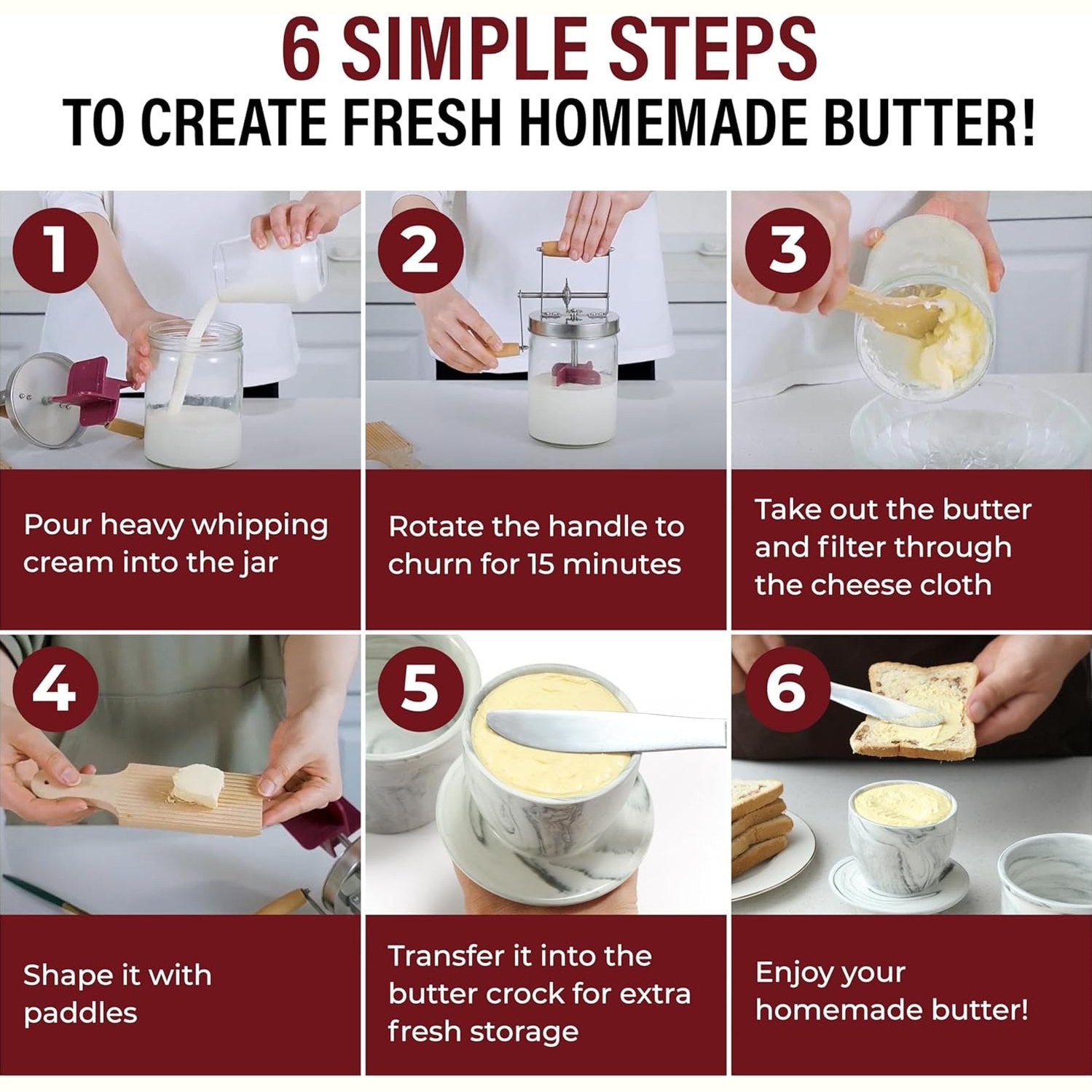 6 SIMPLE STEPS
TO CREATE FRESH HOMEMADE BUTTER!

1
Pour heavy whipping cream into the jar

2
Rotate the handle to churn for 15 minutes

3
Take out the butter and filter through the cheese cloth

4
Shape it with paddles

5
Transfer it into the butter crock for extra fresh storage

6
Enjoy your homemade butter!